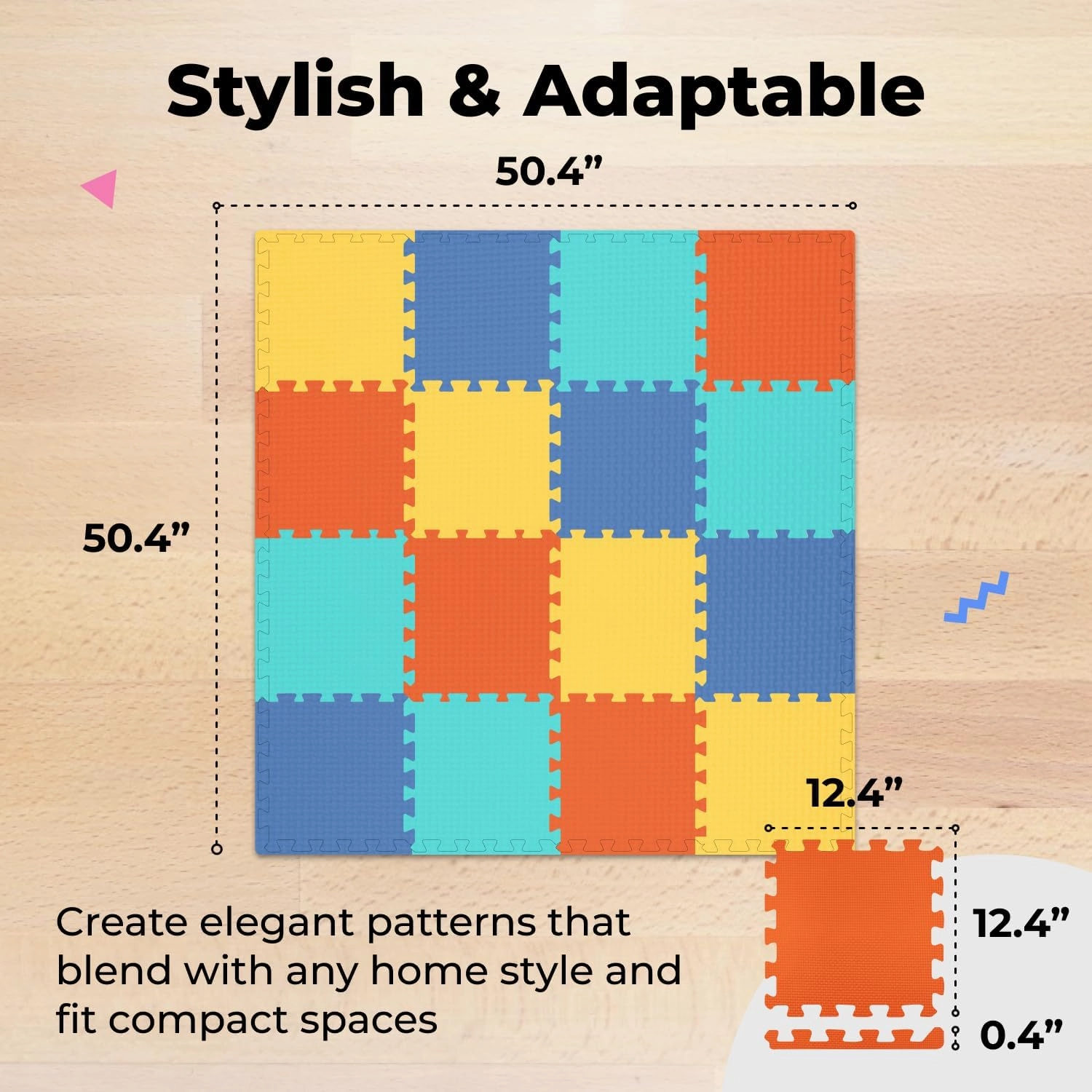 Stylish & Adaptable

50.4”

50.4”

12.4”

12.4”

0.4”

Create elegant patterns that blend with any home style and fit compact spaces